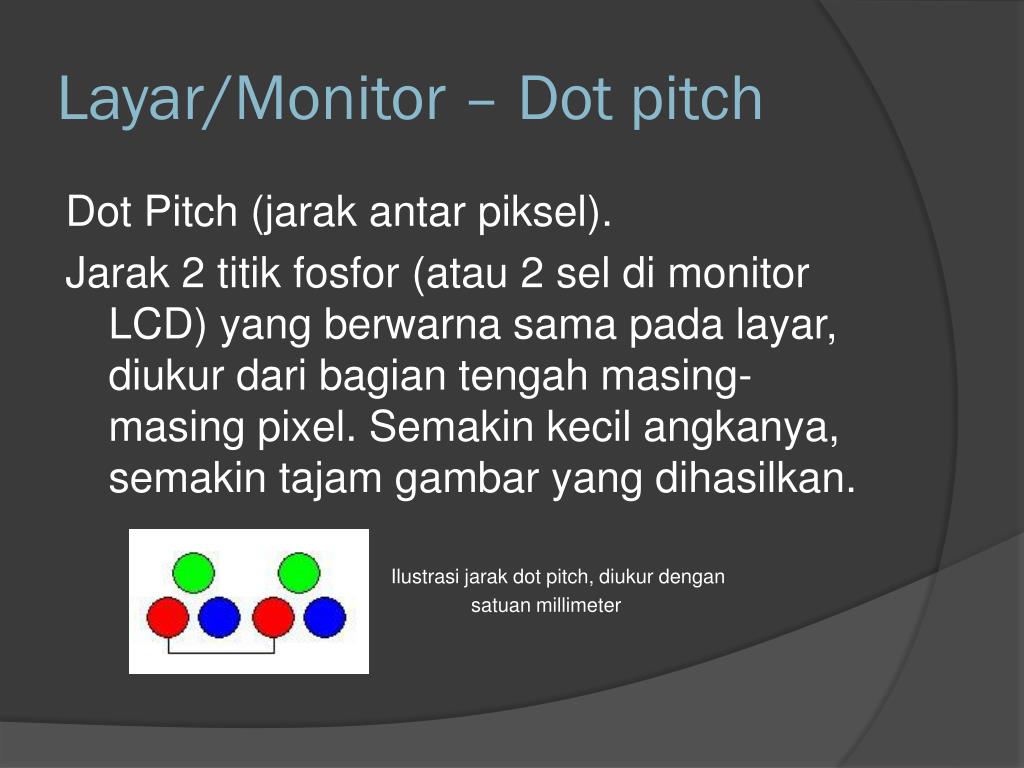 Layar/Monitor – Dot pitch

Dot Pitch (jarak antar piksel).

Jarak 2 titik fosfor (atau 2 sel di monitor LCD) yang berwarna sama pada layar, diukur dari bagian tengah masing-masing pixel. Semakin kecil angkanya, semakin tajam gambar yang dihasilkan.

Ilustrasi jarak dot pitch, diukur dengan satuan millimeter